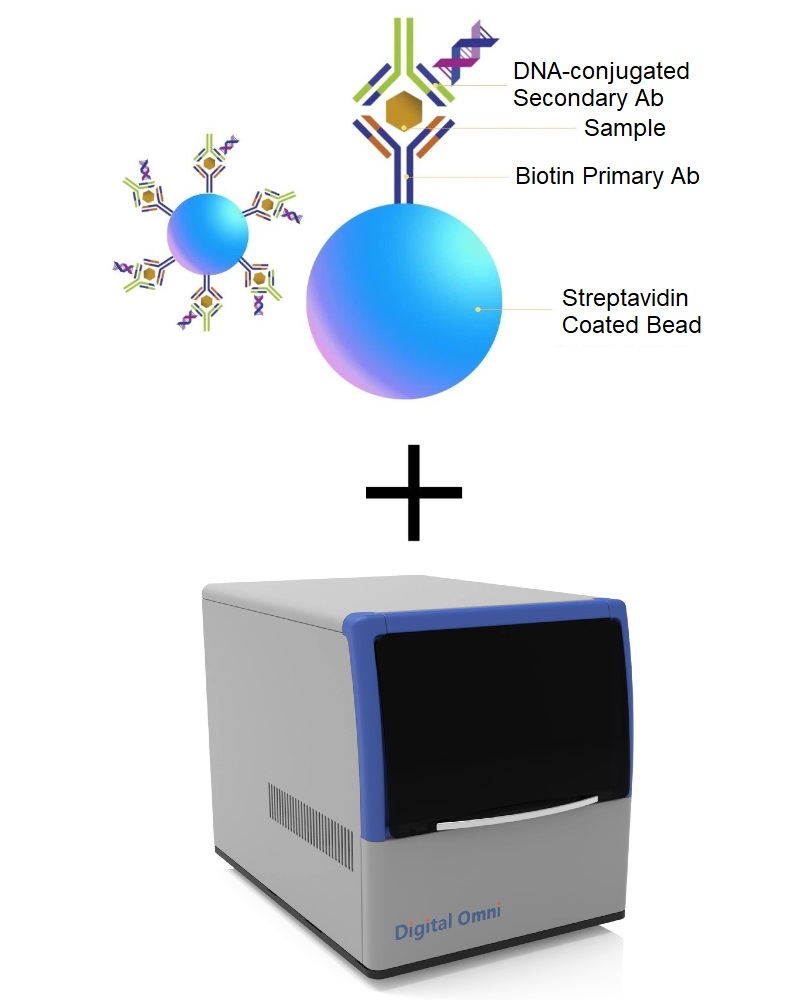 DNA-conjugated Secondary Ab

Sample

Biotin Primary Ab

Streptavidin Coated Bead

+

Digital Omni